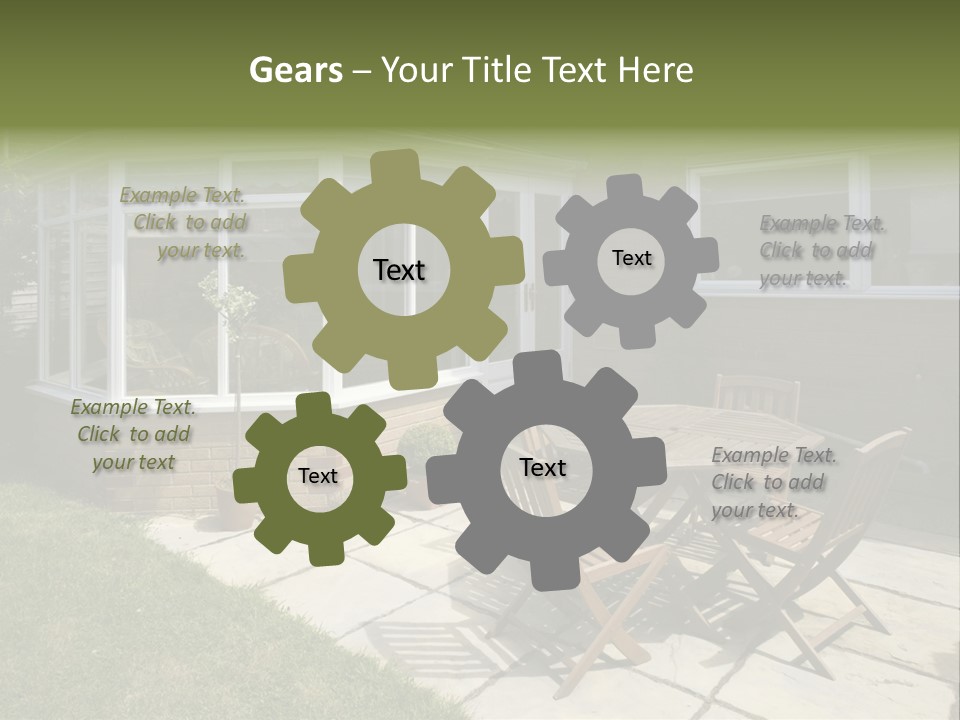 Gears – Your Title Text Here

Example Text. Click to add your text.

Text

Text

Example Text. Click to add your text.

Example Text. Click to add your text

Text

Text

Example Text. Click to add your text.